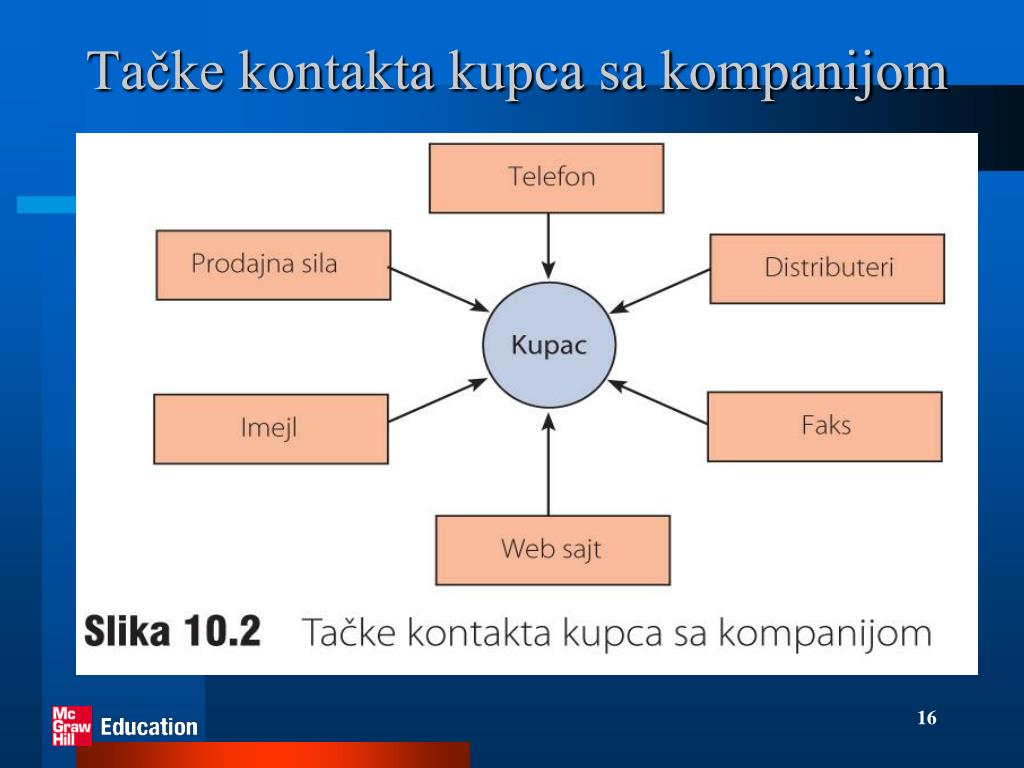 Tačke kontakta kupca sa kompanijom

Telefon

Prodajna sila

Distributeri

Kupac

Imejl

Faks

Web sajt

Slika 10.2 Tačke kontakta kupca sa kompanijom

Mc Graw Hill Education

16